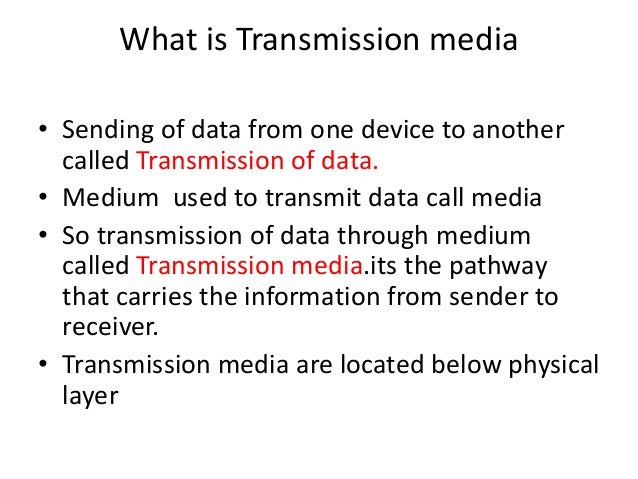 What is Transmission media

• Sending of data from one device to another called Transmission of data.
• Medium used to transmit data call media
• So transmission of data through medium called Transmission media.its the pathway that carries the information from sender to receiver.
• Transmission media are located below physical layer